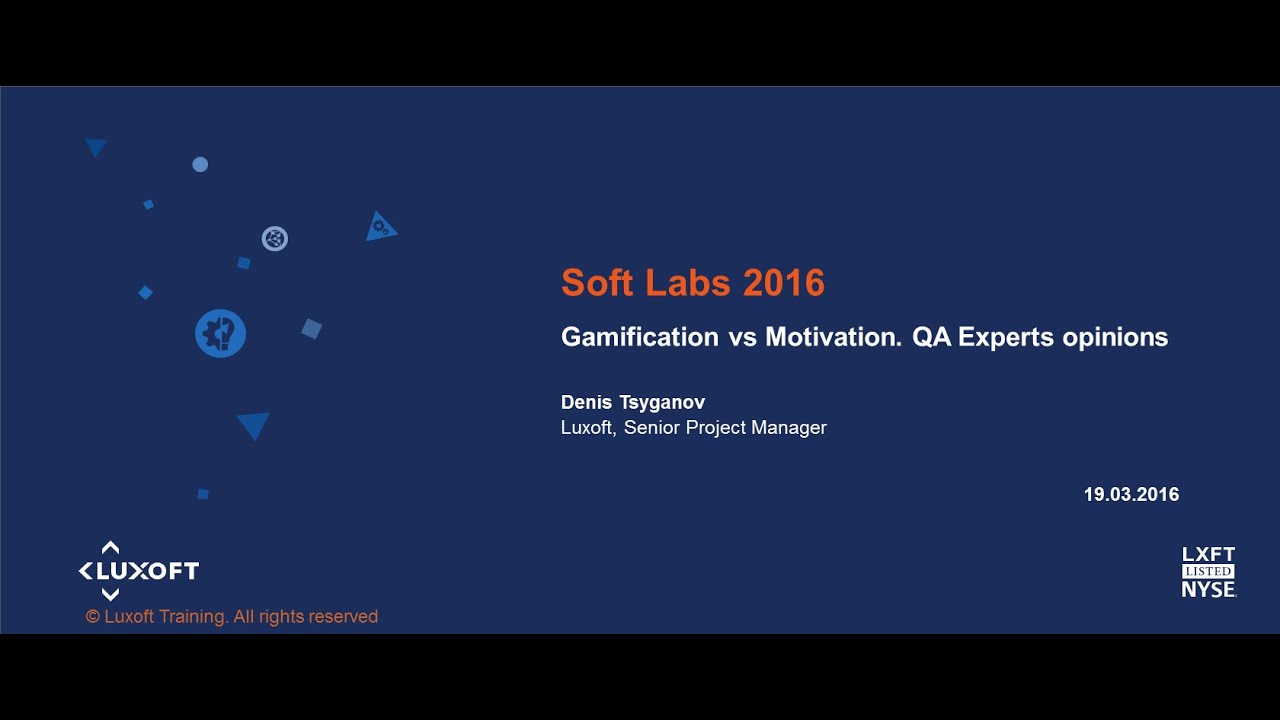 Soft Labs 2016

Gamification vs Motivation. QA Experts opinions

Denis Tsyganov
Luxoft, Senior Project Manager

19.03.2016

LUXOFT

© Luxoft Training. All rights reserved

LXFT
LISTED
NYSE